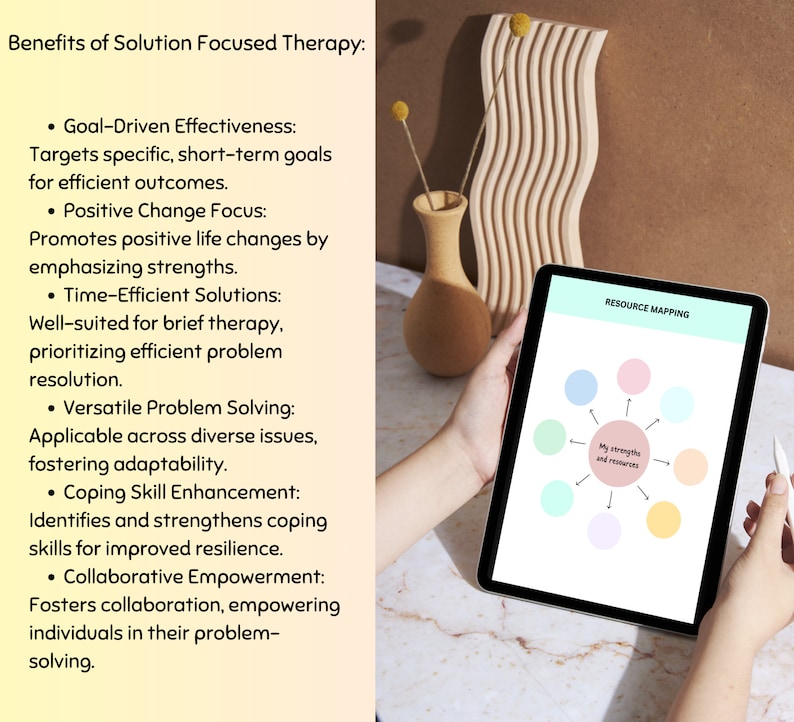 Benefits of Solution Focused Therapy:

• Goal-Driven Effectiveness: Targets specific, short-term goals for efficient outcomes.
• Positive Change Focus: Promotes positive life changes by emphasizing strengths.
• Time-Efficient Solutions: Well-suited for brief therapy, prioritizing efficient problem resolution.
• Versatile Problem Solving: Applicable across diverse issues, fostering adaptability.
• Coping Skill Enhancement: Identifies and strengthens coping skills for improved resilience.
• Collaborative Empowerment: Fosters collaboration, empowering individuals in their problem-solving.

RESOURCE MAPPING

My strengths and resources